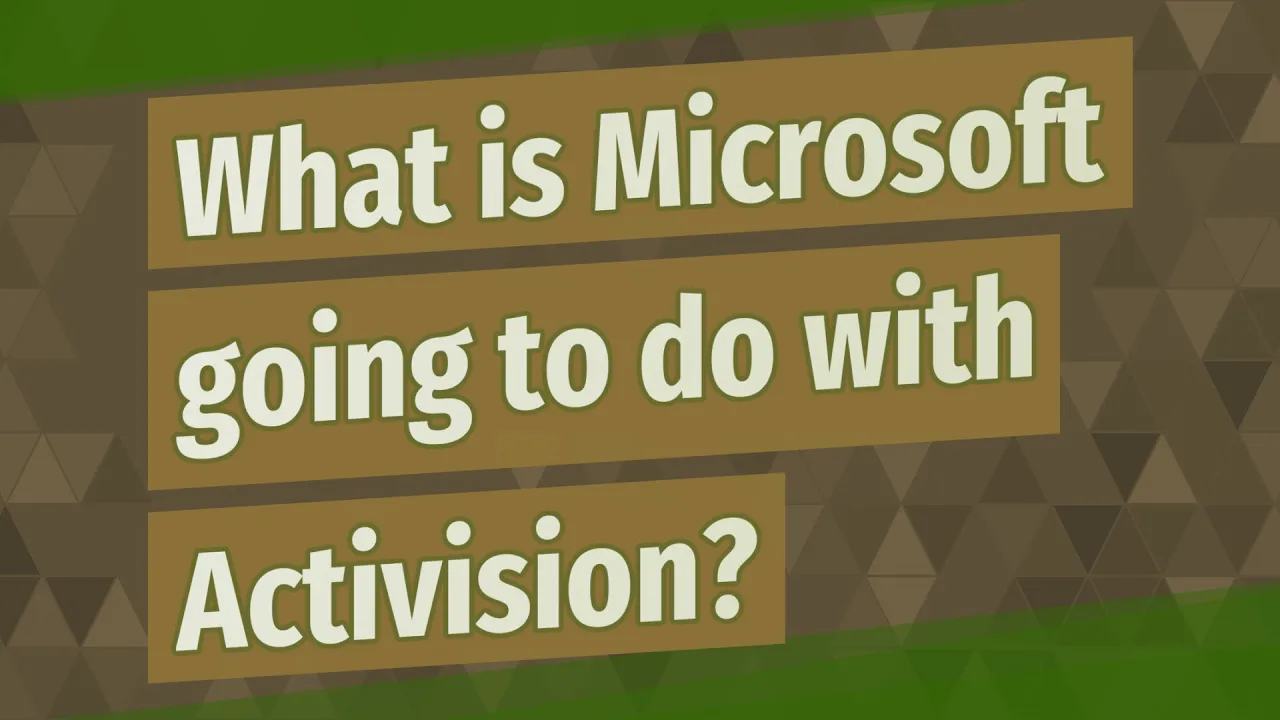 What is Microsoft going to do with Activision?